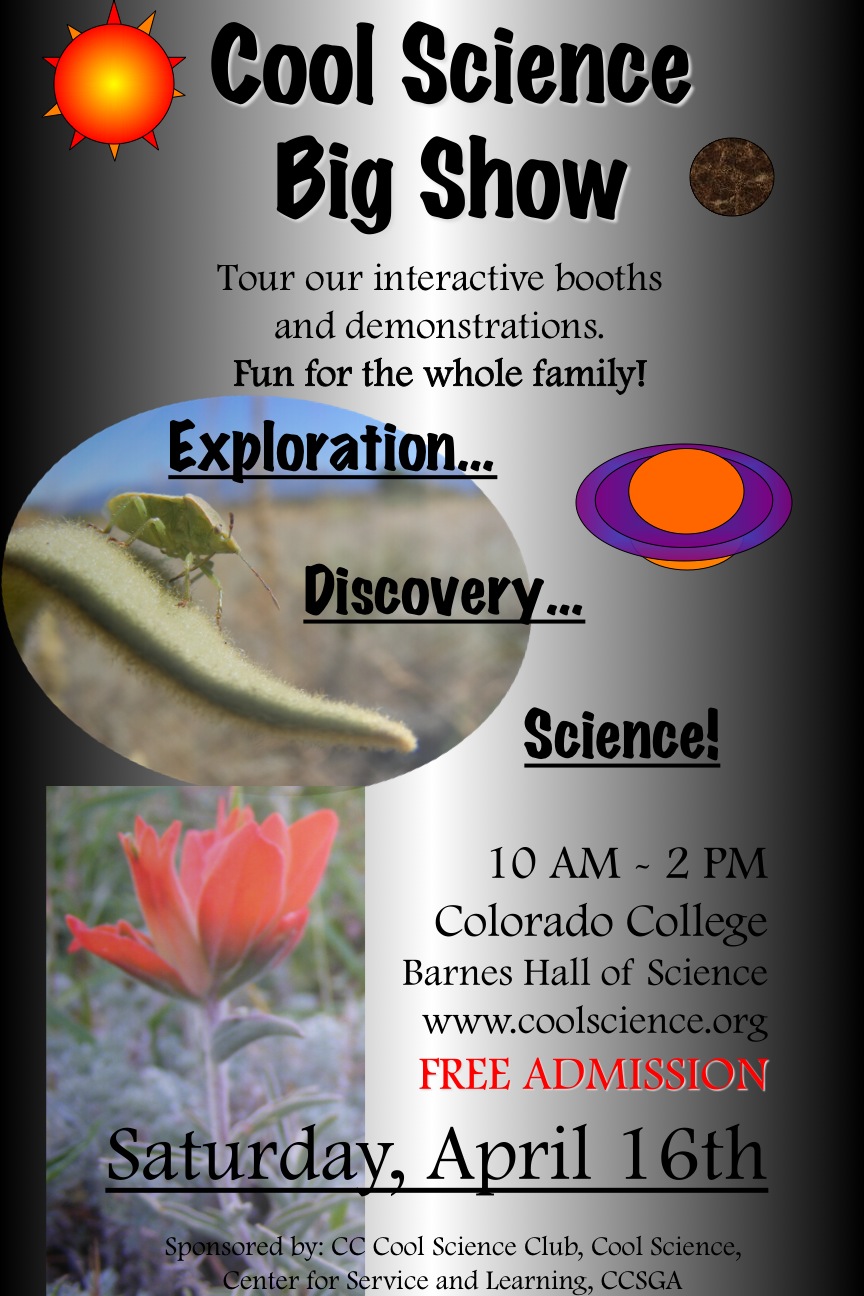 Cool Science Big Show

Tour our interactive booths and demonstrations.
Fun for the whole family!

Exploration...

Discovery...

Science!

10 AM ~ 2 PM
Colorado College
Barnes Hall of Science
www.coolscience.org
FREE ADMISSION

Saturday, April 16th

Sponsored by: CC Cool Science Club, Cool Science, Center for Service and Learning, CCSGA